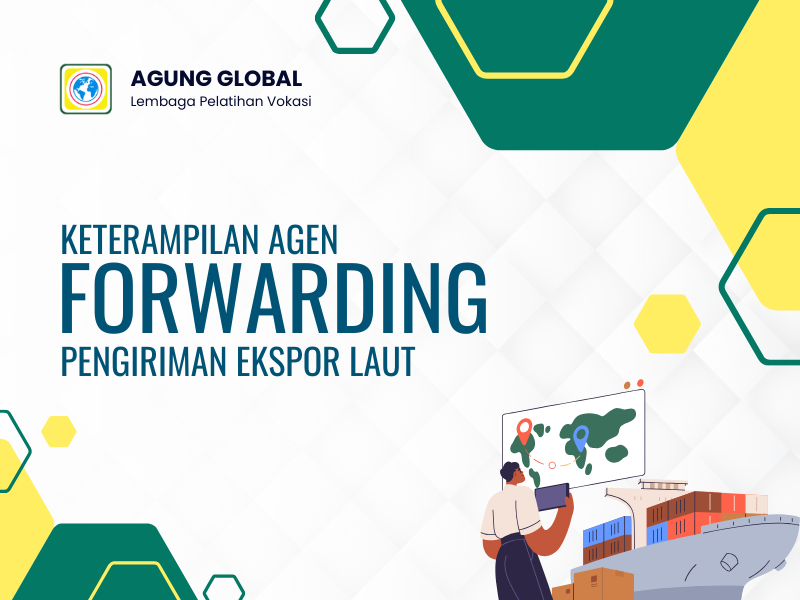 AGUNG GLOBAL
Lembaga Pelatihan Vokasi

KETERAMPILAN AGEN
FORWARDING
PENGIRIMAN EKSPOR LAUT